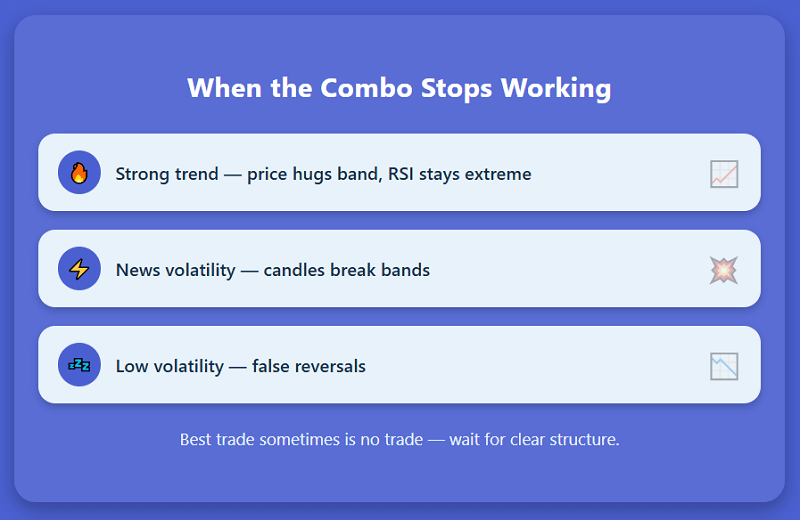 When the Combo Stops Working

Strong trend — price hugs band, RSI stays extreme

News volatility — candles break bands

Low volatility — false reversals

Best trade sometimes is no trade — wait for clear structure.